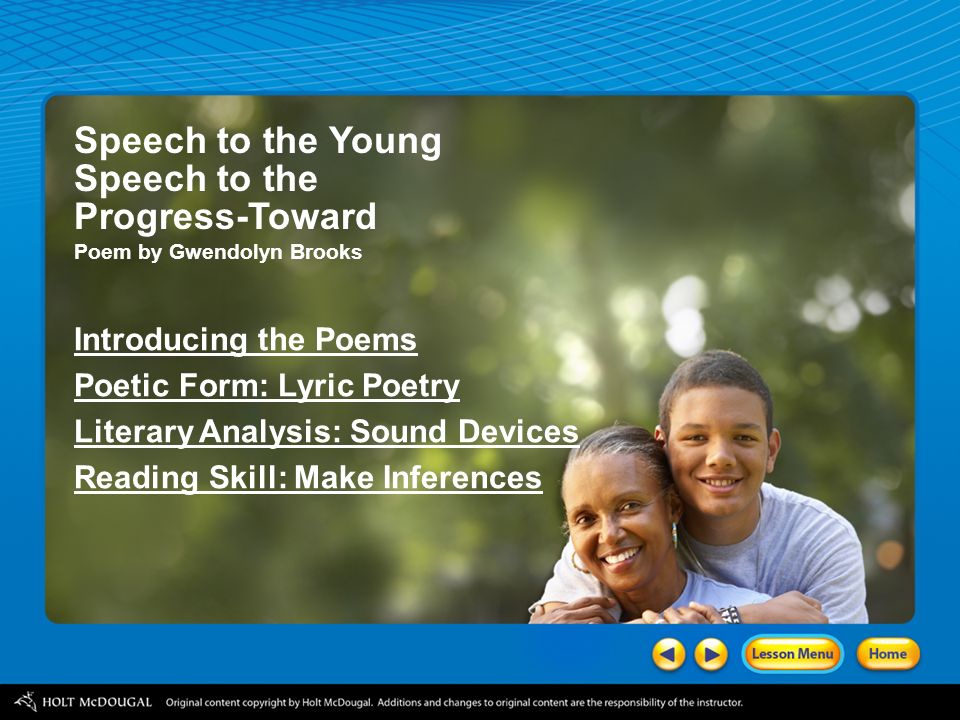 Speech to the Young
Speech to the Progress-Toward
Poem by Gwendolyn Brooks

Introducing the Poems
Poetic Form: Lyric Poetry
Literary Analysis: Sound Devices
Reading Skill: Make Inferences

Lesson Menu
Home

HOLT McDOUGAL Original content copyright by Holt McDougal. Additions and changes to original content are the responsibility of the instructor.